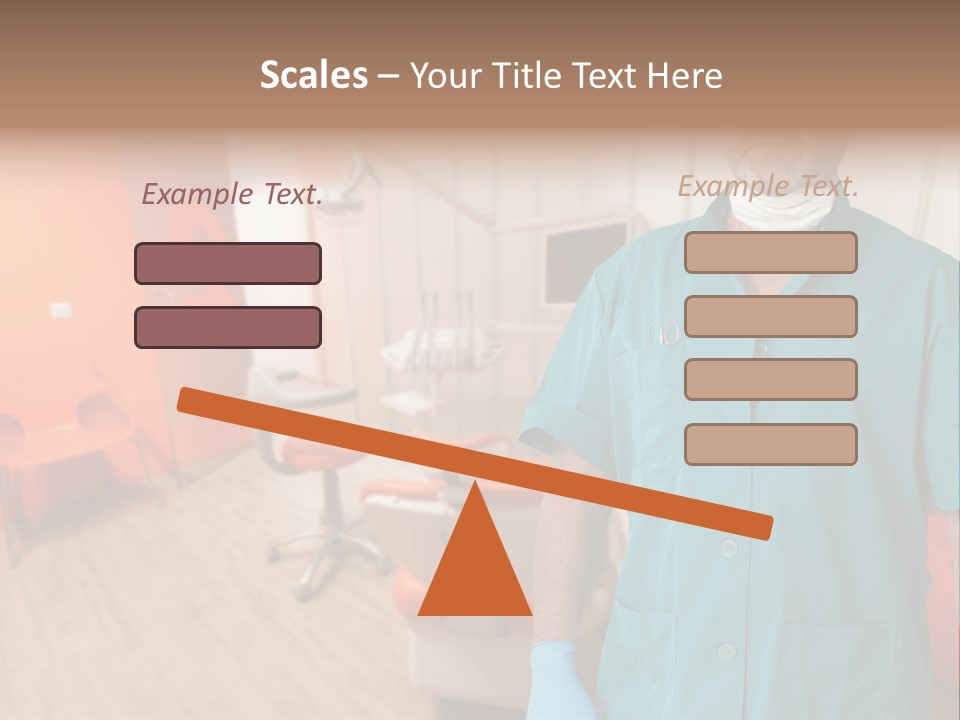 Scales – Your Title Text Here

Example Text.

Example Text.